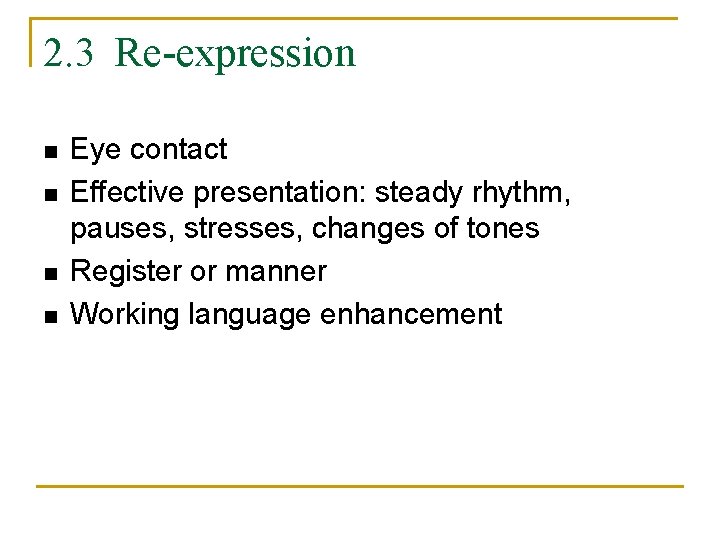 2.3 Re-expression

- Eye contact
- Effective presentation: steady rhythm, pauses, stresses, changes of tones
- Register or manner
- Working language enhancement